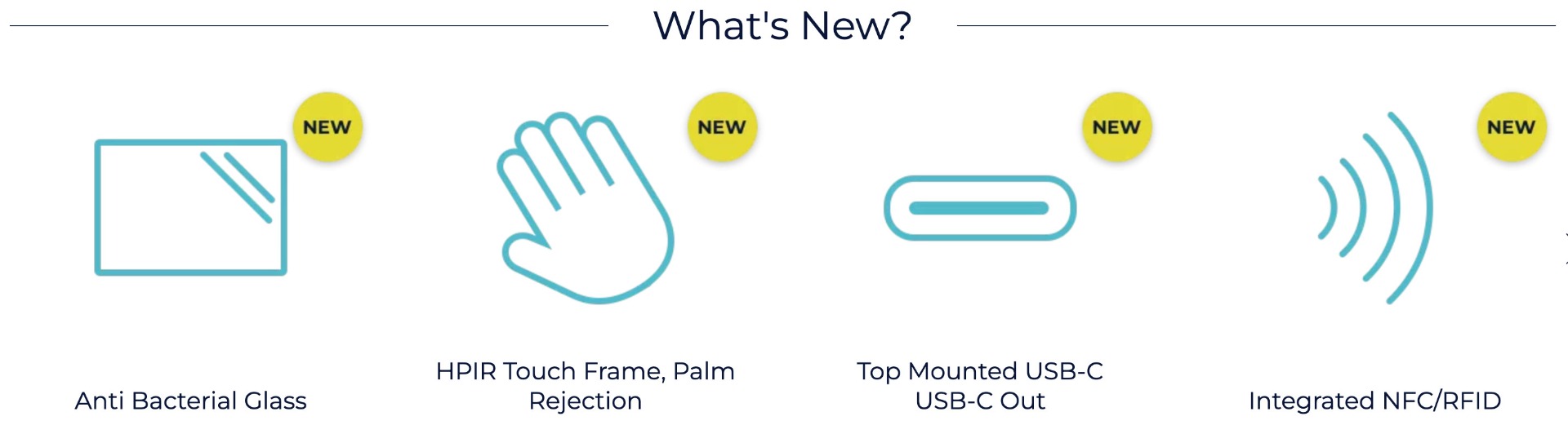 What's New?

NEW

Anti Bacterial Glass

NEW

HPIR Touch Frame, Palm Rejection

NEW

Top Mounted USB-C USB-C Out

NEW

Integrated NFC/RFID